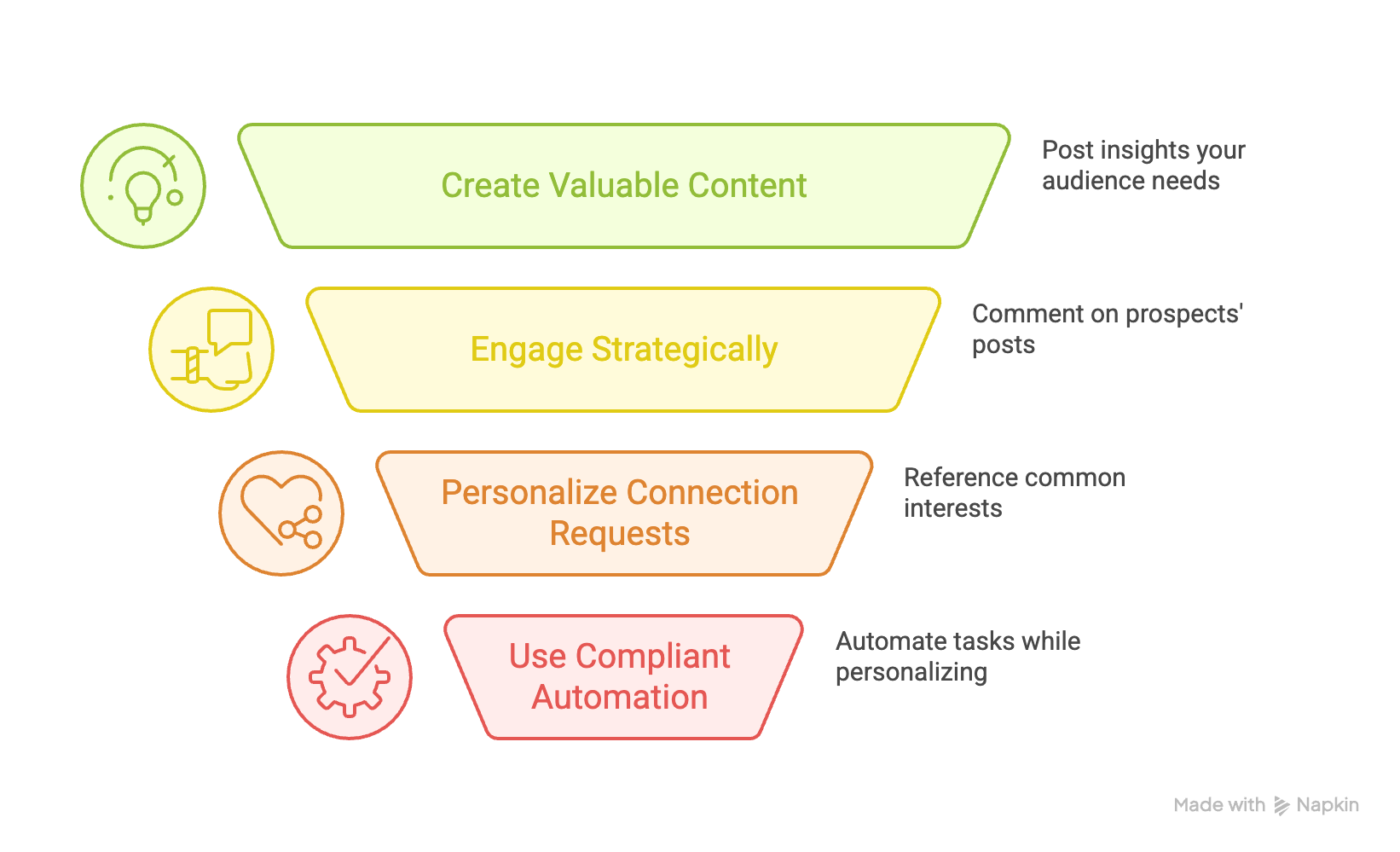 Create Valuable Content

Post insights your audience needs

Engage Strategically

Comment on prospects' posts

Personalize Connection Requests

Reference common interests

Use Compliant Automation

Automate tasks while personalizing

Made with Napkin